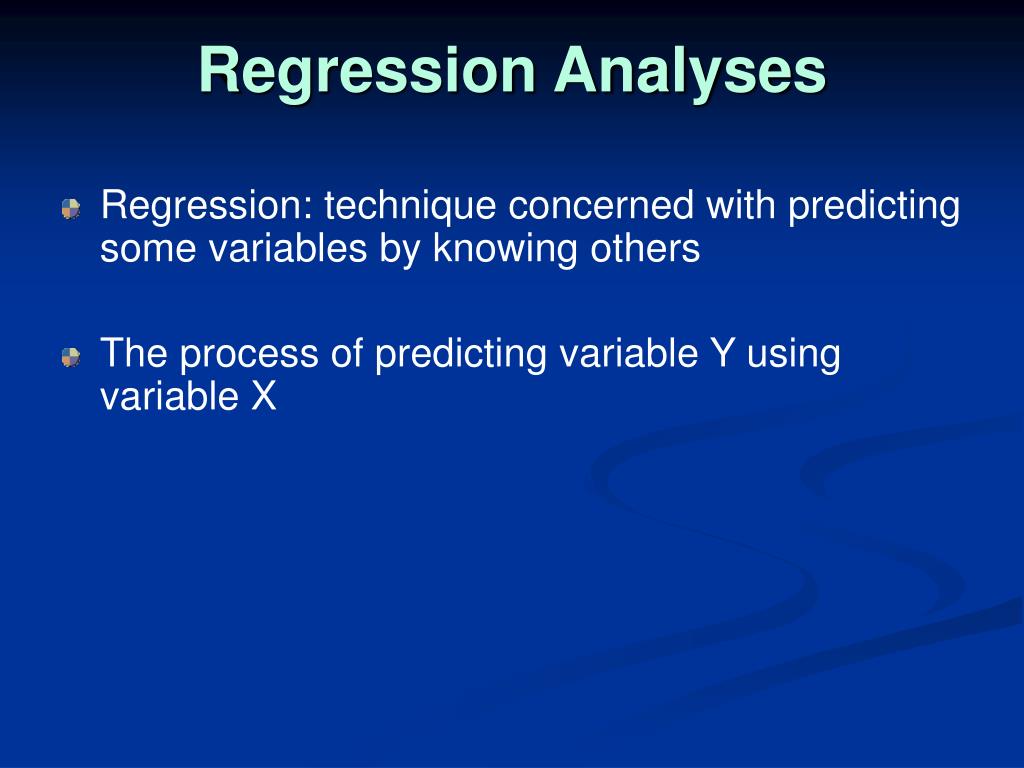 Regression Analyses

Regression: technique concerned with predicting some variables by knowing others

The process of predicting variable Y using variable X